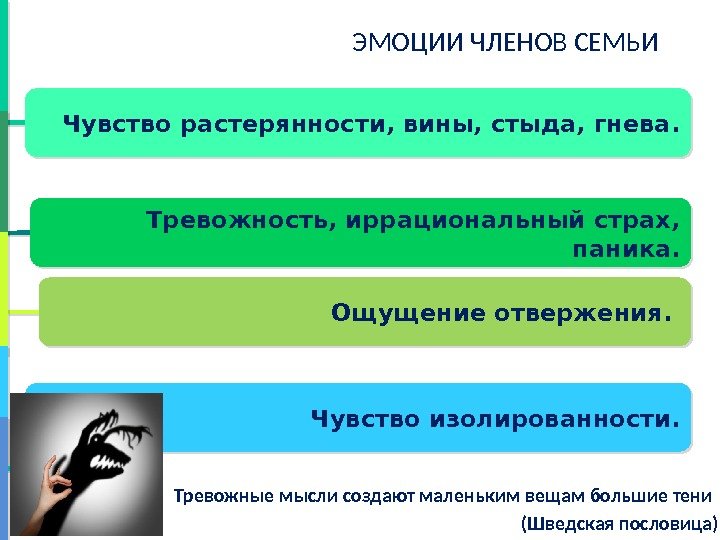 ЭМОЦИИ ЧЛЕНОВ СЕМЬИ

Чувство растерянности, вины, стыда, гнева.

Тревожность, иррациональный страх, паника.

Ощущение отвержения.

Чувство изолированности.

Тревожные мысли создают маленьким вещам большие тени

(Шведская пословица)